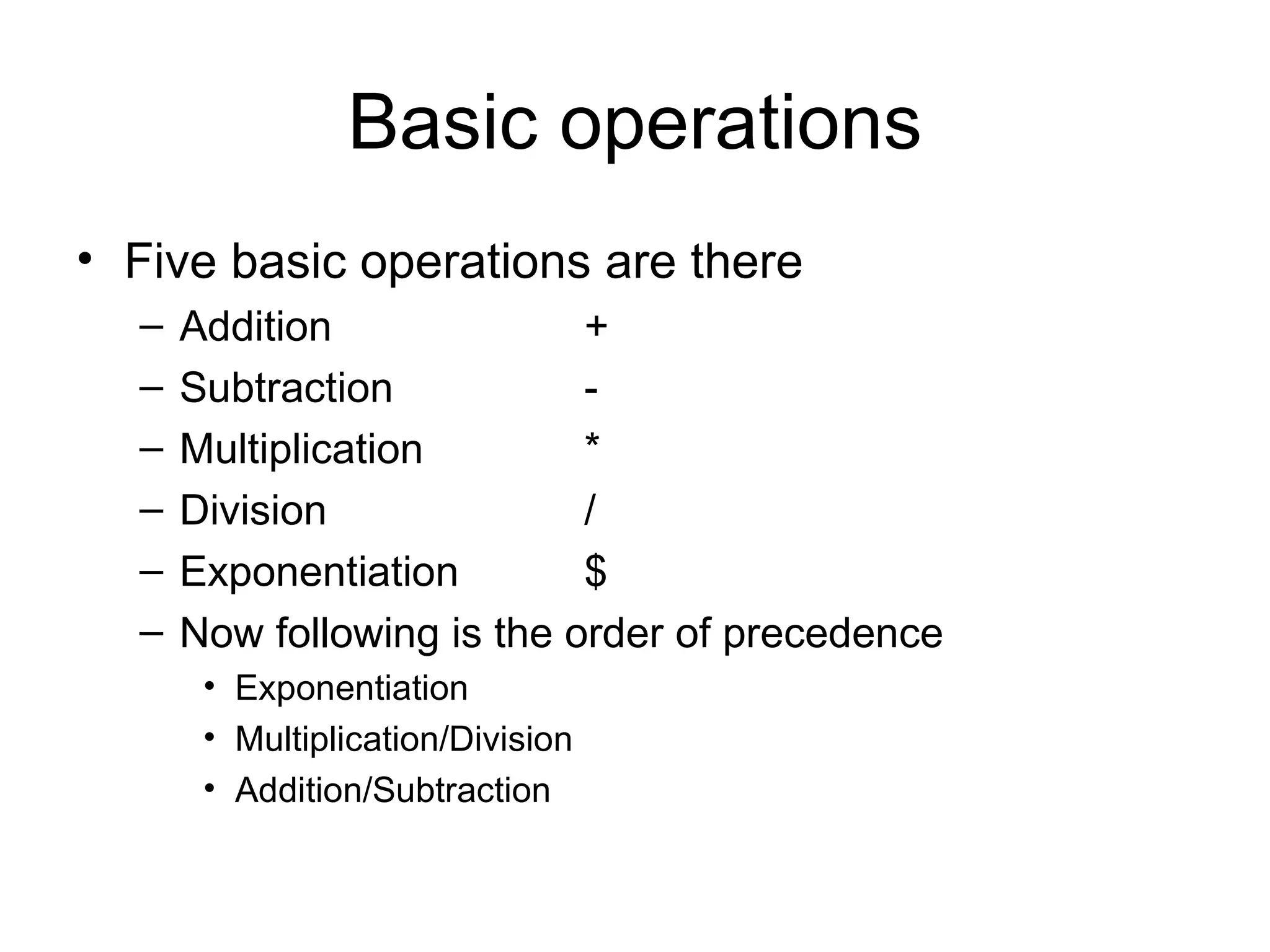 Basic operations

• Five basic operations are there
  – Addition +
  – Subtraction -
  – Multiplication *
  – Division /
  – Exponentiation \$
  – Now following is the order of precedence
    • Exponentiation
    • Multiplication/Division
    • Addition/Subtraction